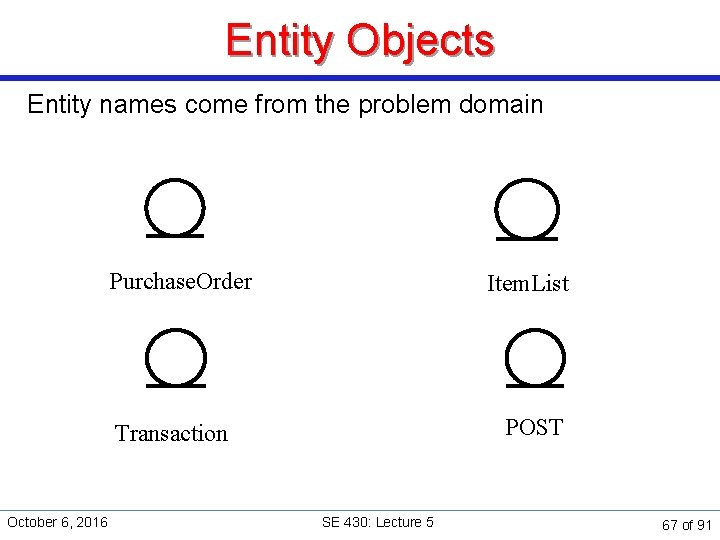 Entity Objects

Entity names come from the problem domain

PurchaseOrder

ItemList

Transaction

POST

October 6, 2016

SE 430: Lecture 5

67 of 91